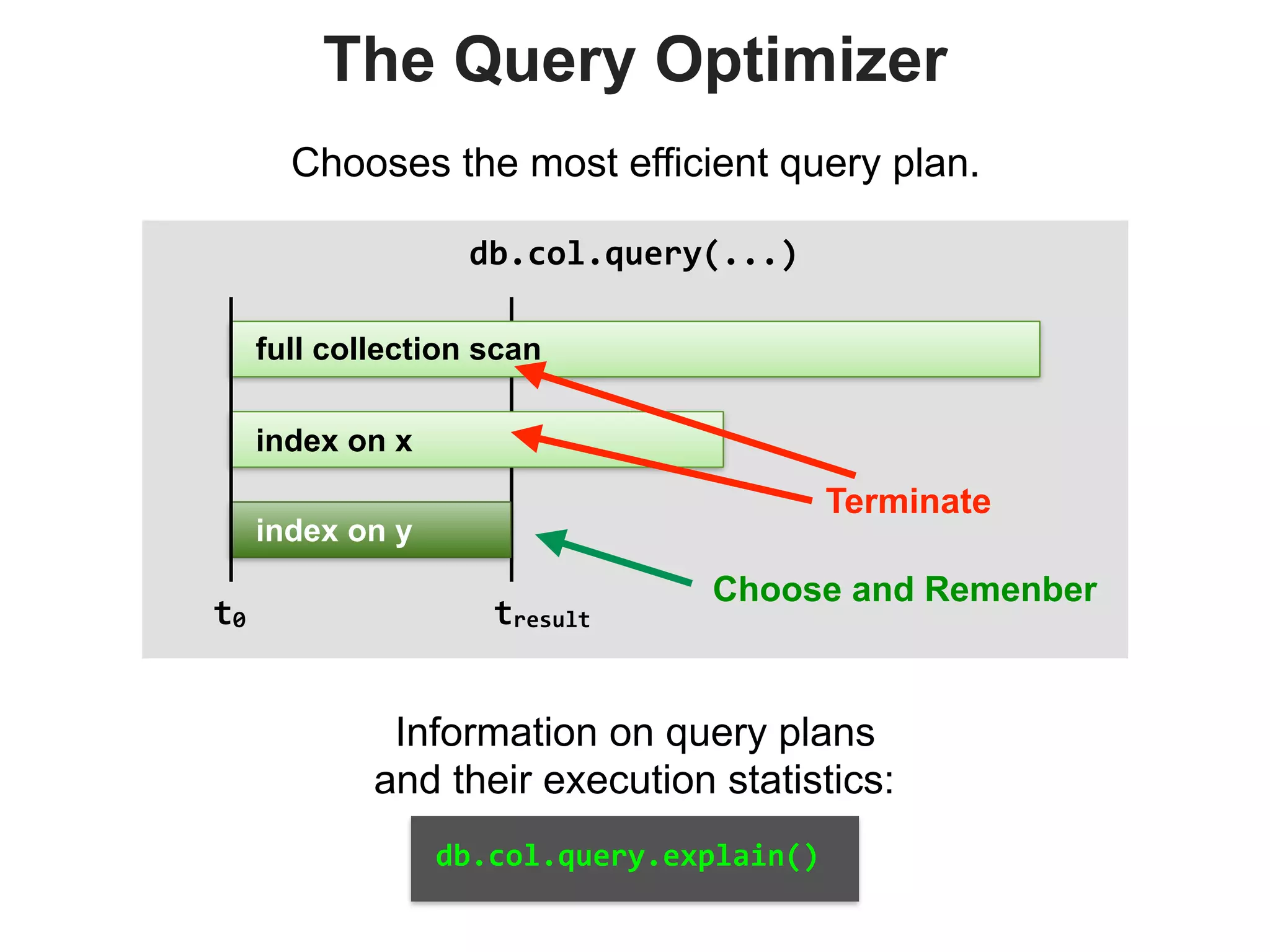 The Query Optimizer

Chooses the most efficient query plan.

db.col.query(...)

full collection scan

index on x

index on y

Terminate

Choose and Remenber

$t_0$

$t_{result}$

Information on query plans and their execution statistics:

db.col.query.explain()